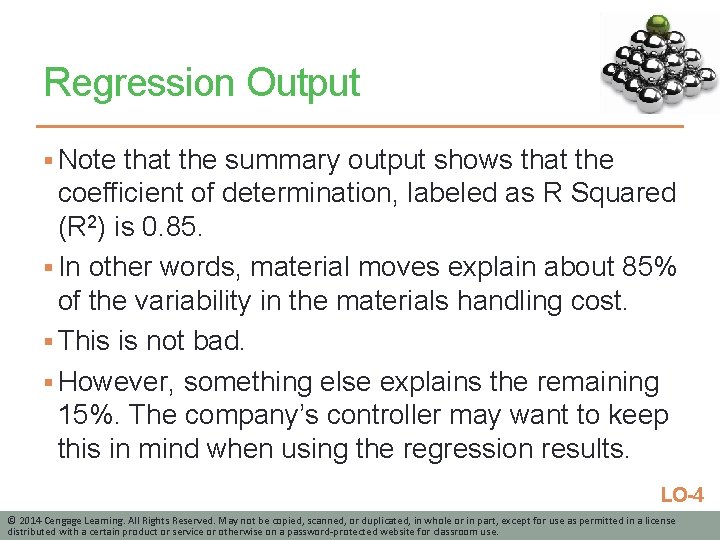 Regression Output

▪ Note that the summary output shows that the coefficient of determination, labeled as R Squared ($R^2$) is 0.85.

▪ In other words, material moves explain about 85% of the variability in the materials handling cost.

▪ This is not bad.

▪ However, something else explains the remaining 15%. The company's controller may want to keep this in mind when using the regression results.

LO-4

© 2014 Cengage Learning. All Rights Reserved. May not be copied, scanned, or duplicated, in whole or in part, except for use as permitted in a license distributed with a certain product or service or otherwise on a password-protected website for classroom use.